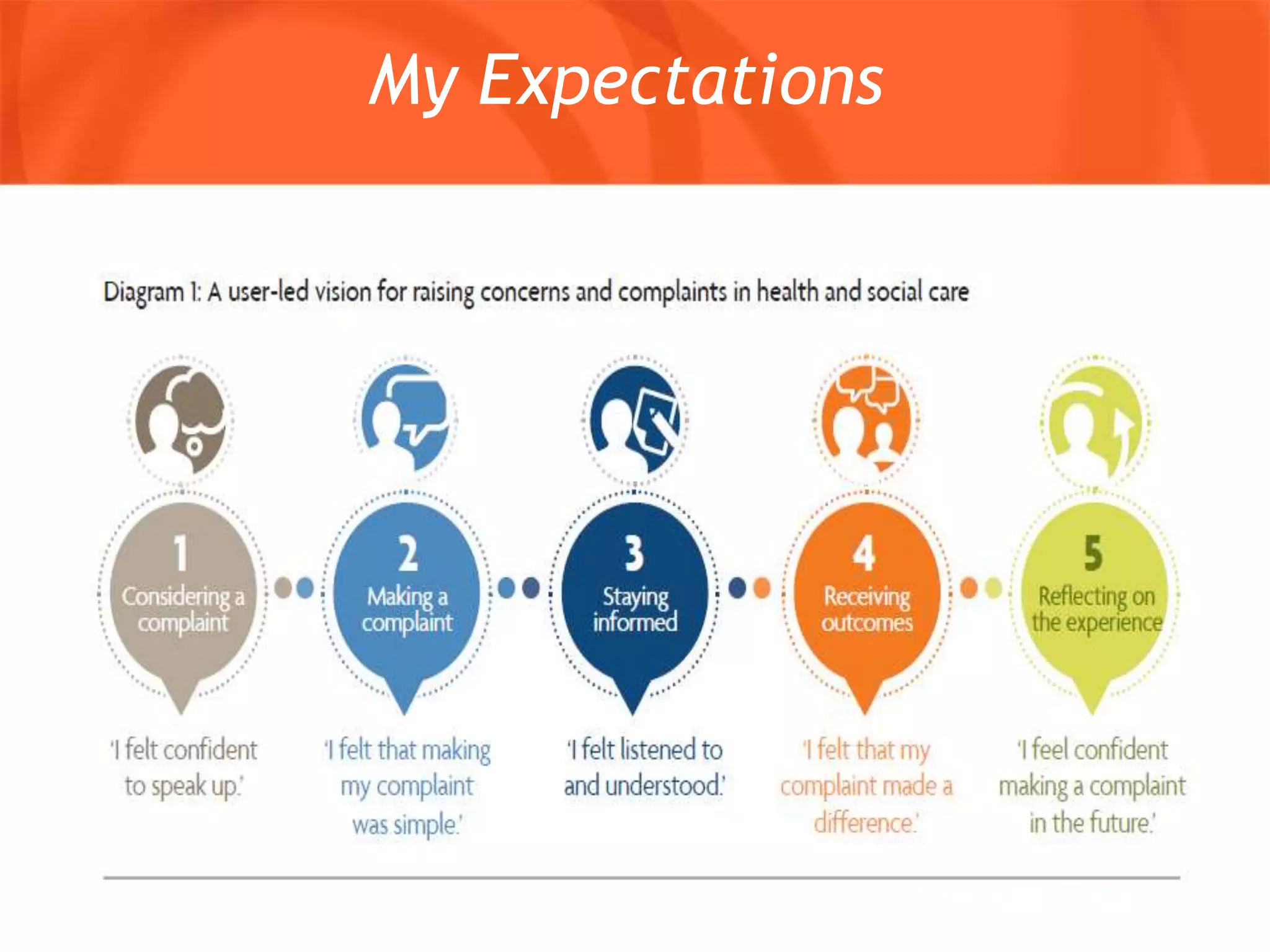 My Expectations

Diagram 1: A user-led vision for raising concerns and complaints in health and social care

1
Considering a complaint

'I felt confident to speak up.'

2
Making a complaint

'I felt that making my complaint was simple.'

3
Staying informed

'I felt listened to and understood.'

4
Receiving outcomes

'I felt that my complaint made a difference.'

5
Reflecting on the experience

'I feel confident making a complaint in the future.'